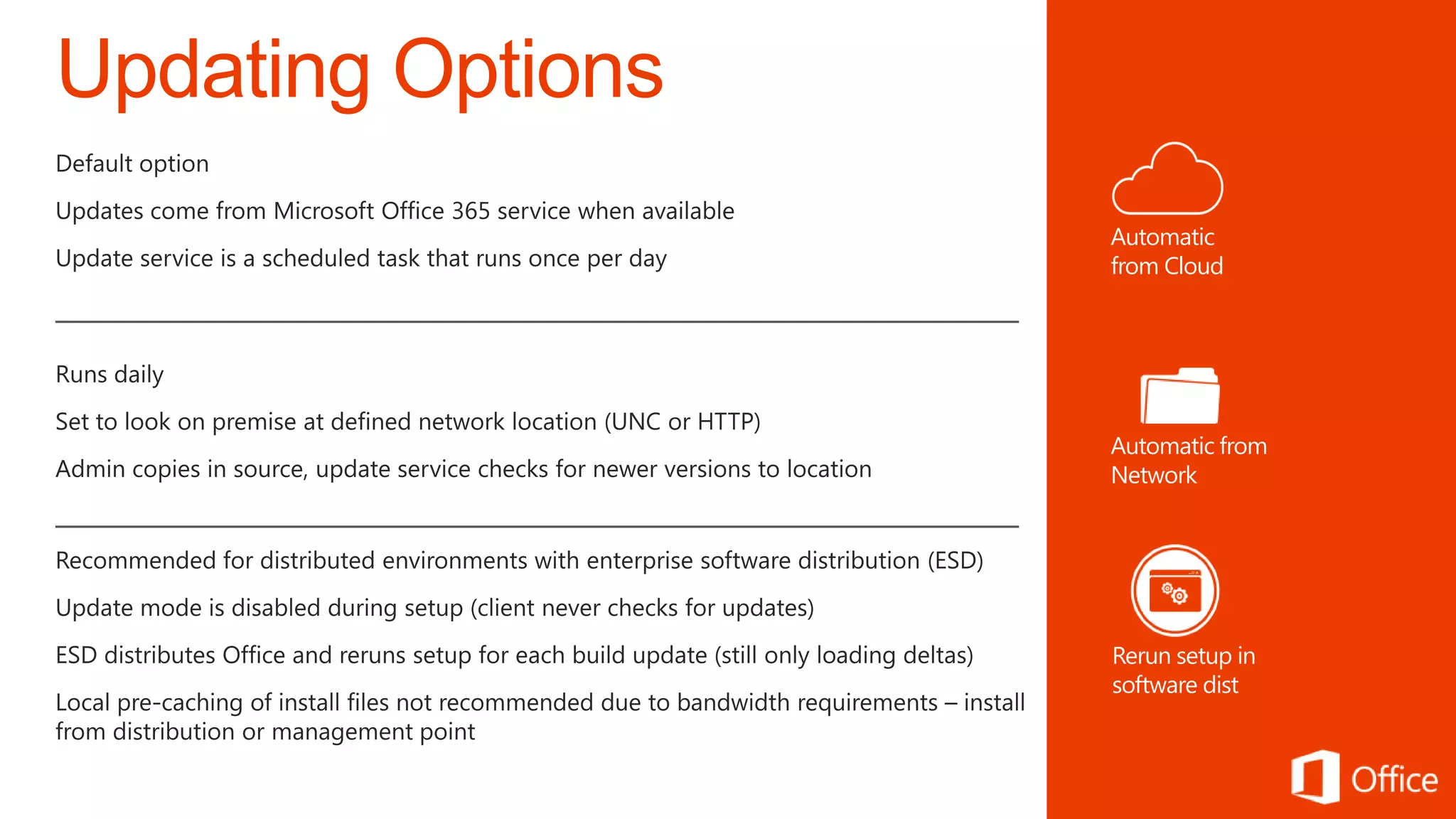 Updating Options

Default option

Updates come from Microsoft Office 365 service when available

Update service is a scheduled task that runs once per day

Runs daily

Set to look on premise at defined network location (UNC or HTTP)

Admin copies in source, update service checks for newer versions to location

Recommended for distributed environments with enterprise software distribution (ESD)

Update mode is disabled during setup (client never checks for updates)

ESD distributes Office and reruns setup for each build update (still only loading deltas)

Local pre-caching of install files not recommended due to bandwidth requirements – install from distribution or management point

Automatic from Cloud

Automatic from Network

Rerun setup in software dist

Office